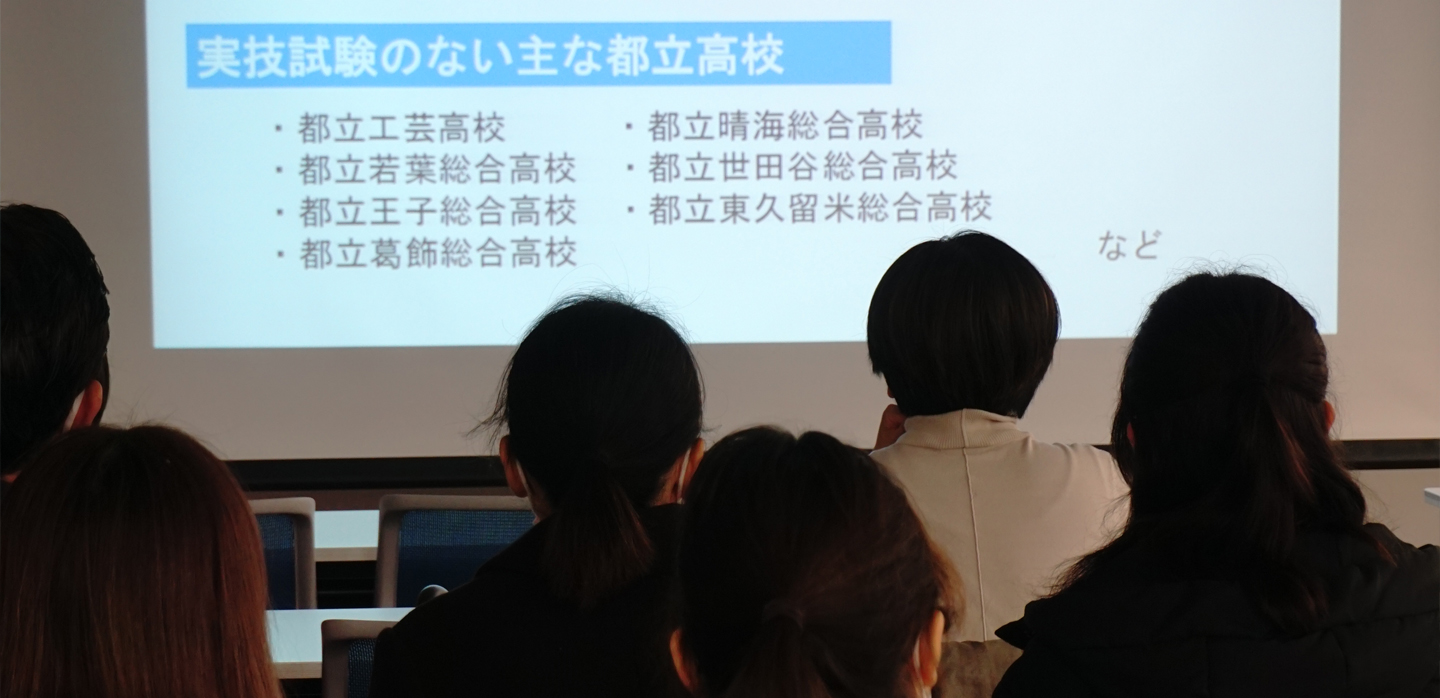 実技試験のない主な都立高校

・都立工芸高校
・都立若葉総合高校
・都立王子総合高校
・都立葛飾総合高校

・都立晴海総合高校
・都立世田谷総合高校
・都立東久留米総合高校

など